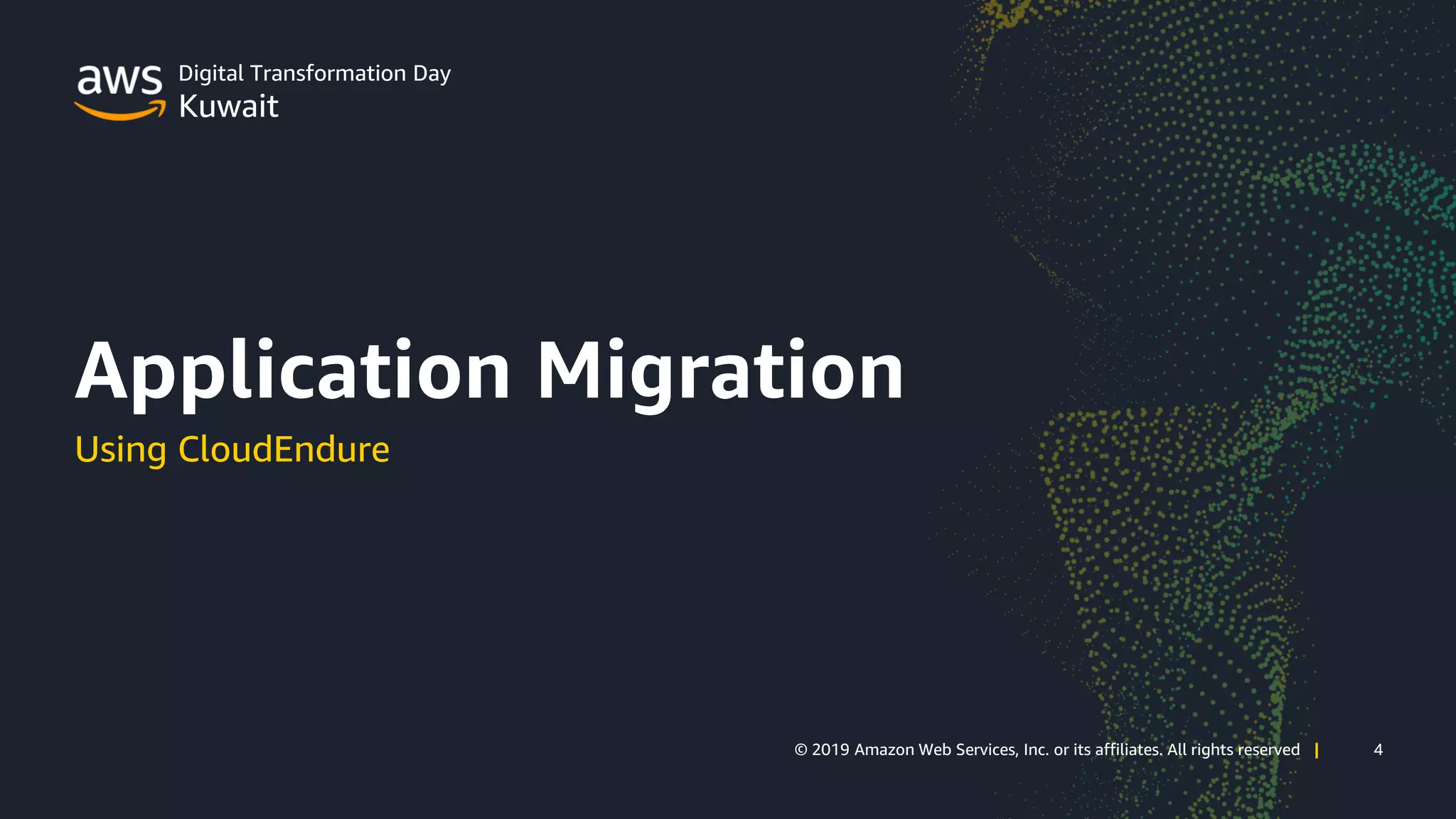 aws Digital Transformation Day
Kuwait

Application Migration

Using CloudEndure

© 2019 Amazon Web Services, Inc. or its affiliates. All rights reserved | 4